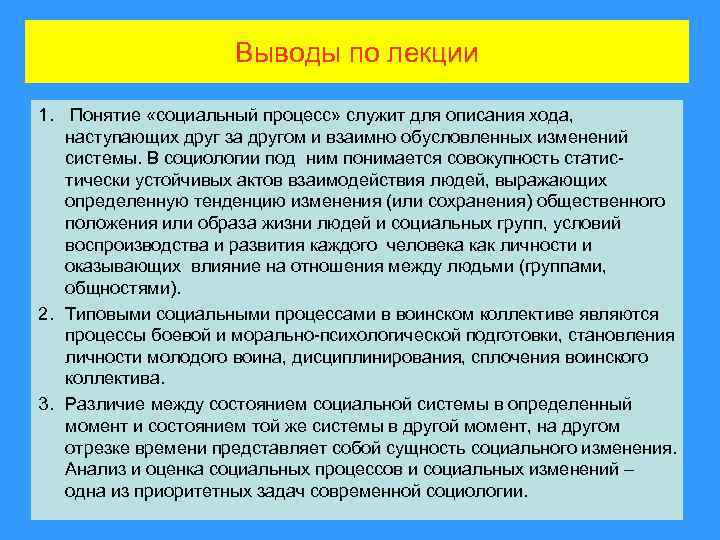 Выводы по лекции

1. Понятие «социальный процесс» служит для описания хода, наступающих друг за другом и взаимно обусловленных изменений системы. В социологии под ним понимается совокупность статистически устойчивых актов взаимодействия людей, выражающих определенную тенденцию изменения (или сохранения) общественного положения или образа жизни людей и социальных групп, условий воспроизводства и развития каждого человека как личности и оказывающих влияние на отношения между людьми (группами, общностями).

2. Типовыми социальными процессами в воинском коллективе являются процессы боевой и морально-психологической подготовки, становления личности молодого воина, дисциплинирования, сплочения воинского коллектива.

3. Различие между состоянием социальной системы в определенный момент и состоянием той же системы в другой момент, на другом отрезке времени представляет собой сущность социального изменения. Анализ и оценка социальных процессов и социальных изменений – одна из приоритетных задач современной социологии.